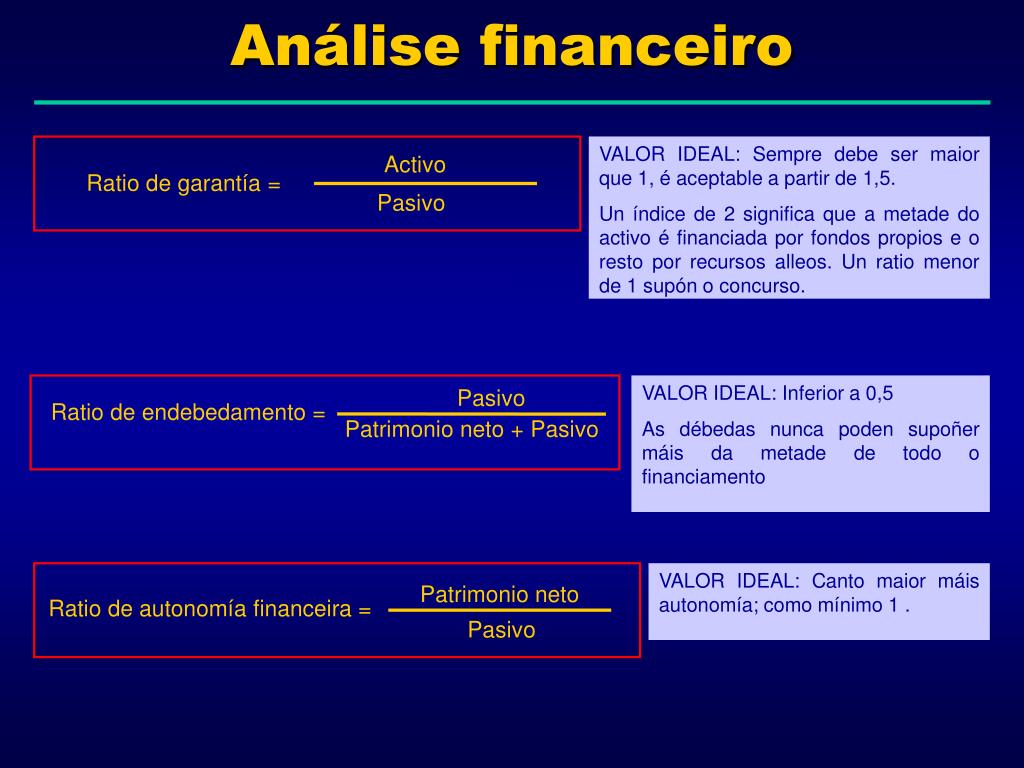 Análise financeiro

Ratio de garantía = $\frac{\text{Activo}}{\text{Pasivo}}$

VALOR IDEAL: Sempre debe ser maior que 1, é aceptable a partir de 1,5.

Un índice de 2 significa que a metade do activo é financiada por fondos propios e o resto por recursos alleos. Un ratio menor de 1 supón o concurso.

Ratio de endebedamento = $\frac{\text{Pasivo}}{\text{Patrimonio neto + Pasivo}}$

VALOR IDEAL: Inferior a 0,5

As débedas nunca poden supoñer máis da metade de todo o financiamento

Ratio de autonomía financeira = $\frac{\text{Patrimonio neto}}{\text{Pasivo}}$

VALOR IDEAL: Canto maior máis autonomía; como mínimo 1 .